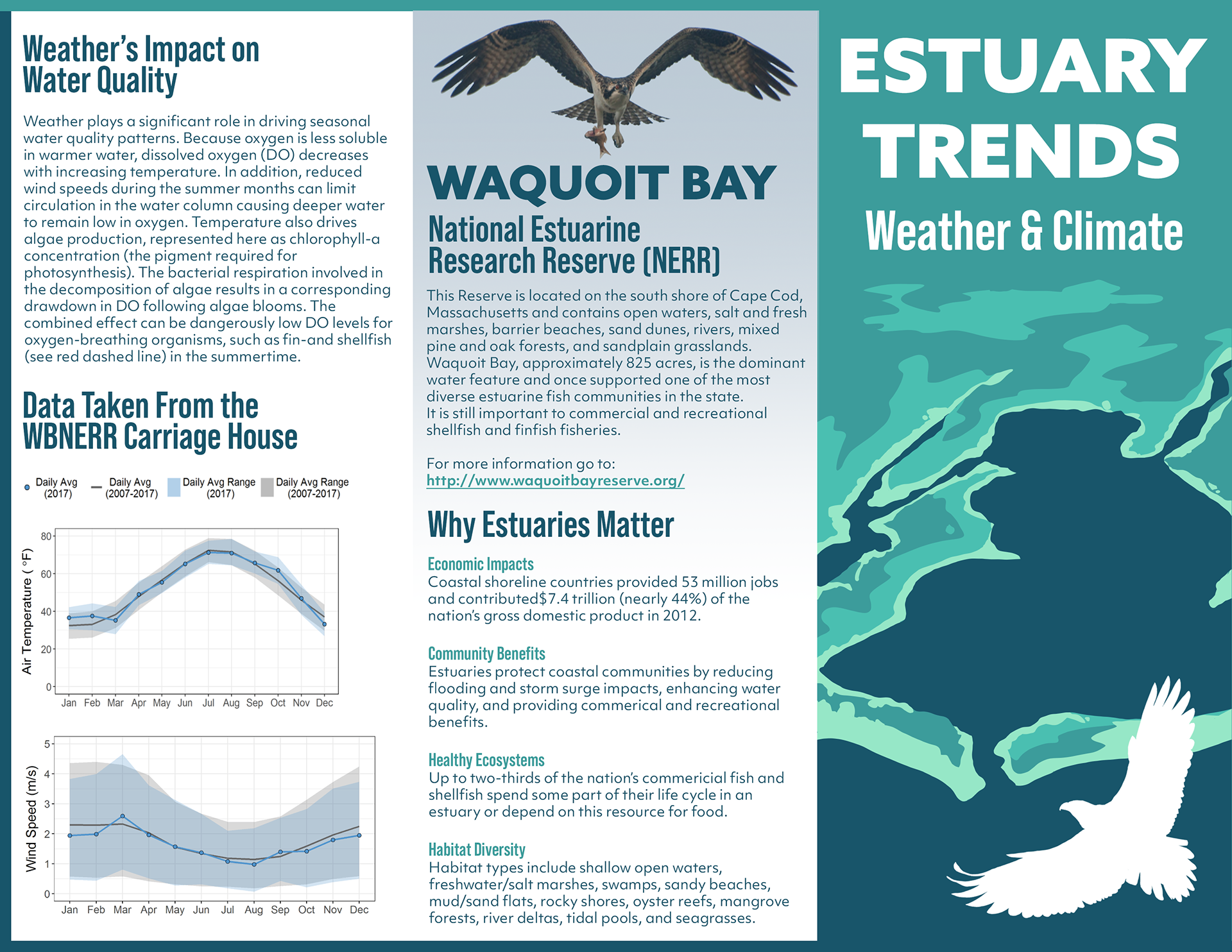 Weather's Impact on Water Quality

Weather plays a significant role in driving seasonal water quality patterns. Because oxygen is less soluble in warmer water, dissolved oxygen (DO) decreases with increasing temperature. In addition, reduced wind speeds during the summer months can limit circulation in the water column causing deeper water to remain low in oxygen. Temperature also drives algae production, represented here as chlorophyll-a concentration (the pigment required for photosynthesis). The bacterial respiration involved in the decomposition of algae results in a corresponding drawdown in DO following algae blooms. The combined effect can be dangerously low DO levels for oxygen-breathing organisms, such as fin-and shellfish (see red dashed line) in the summertime.

Data Taken From the WBNERR Carriage House

Daily Avg (2017) Daily Avg (2007-2017) Daily Avg Range (2017) Daily Avg Range (2007-2017)

Air Temperature ( °F)
80
60
40
20
0
Jan Feb Mar Apr May Jun Jul Aug Sep Oct Nov Dec

Wind Speed (m/s)
5
4
3
2
1
0
Jan Feb Mar Apr May Jun Jul Aug Sep Oct Nov Dec

WAQUOIT BAY
National Estuarine Research Reserve (NERR)

This Reserve is located on the south shore of Cape Cod, Massachusetts and contains open waters, salt and fresh marshes, barrier beaches, sand dunes, rivers, mixed pine and oak forests, and sandplain grasslands. Waquoit Bay, approximately 825 acres, is the dominant water feature and once supported one of the most diverse estuarine fish communities in the state.
It is still important to commercial and recreational shellfish and finfish fisheries.

For more information go to:
http://www.waquoitbayreserve.org/

Why Estuaries Matter

Economic Impacts
Coastal shoreline countries provided 53 million jobs and contributed$7.4 trillion (nearly 44%) of the nation's gross domestic product in 2012.

Community Benefits
Estuaries protect coastal communities by reducing flooding and storm surge impacts, enhancing water quality, and providing commerical and recreational benefits.

Healthy Ecosystems
Up to two-thirds of the nation's commericial fish and shellfish spend some part of their life cycle in an estuary or depend on this resource for food.

Habitat Diversity
Habitat types include shallow open waters, freshwater/salt marshes, swamps, sandy beaches, mud/sand flats, rocky shores, oyster reefs, mangrove forests, river deltas, tidal pools, and seagrasses.

ESTUARY TRENDS
Weather & Climate